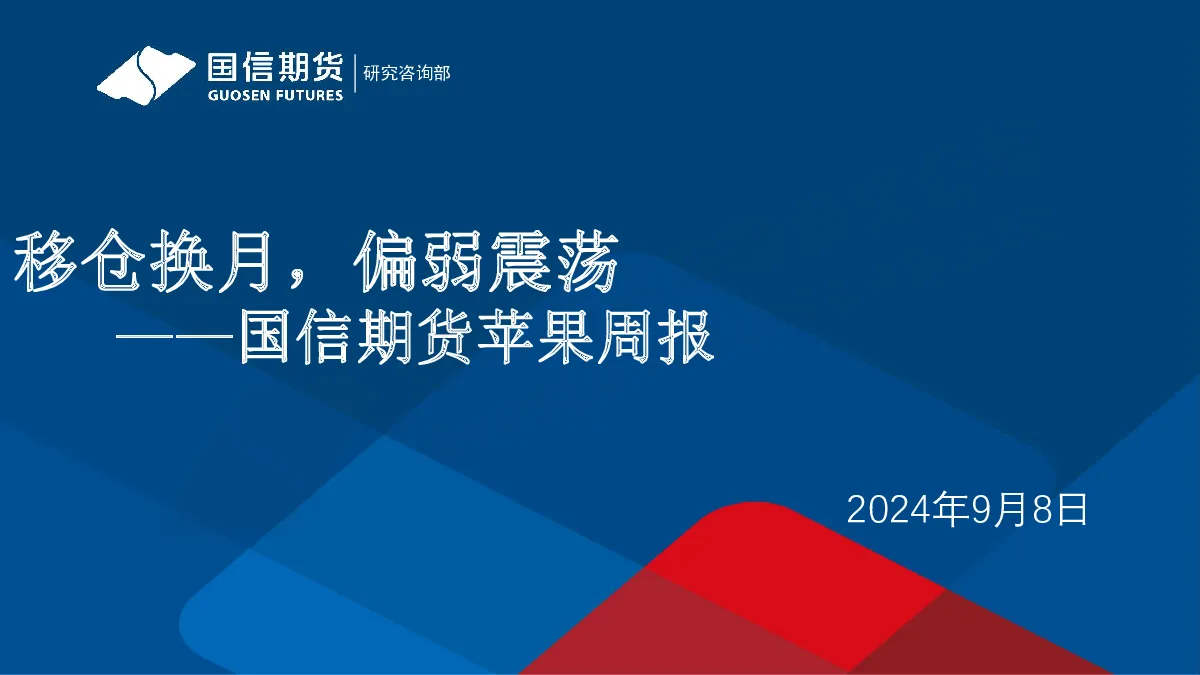 国信期货
GUOSEN FUTURES
研究咨询部

移仓换月，偏弱震荡
——国信期货苹果周报

2024年9月8日